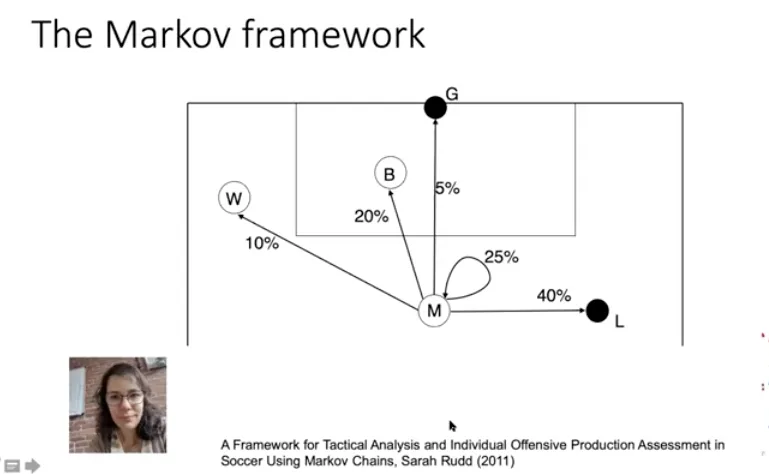 The Markov framework

G

B

W

5%

20%

10%

25%

40%

M

L

A Framework for Tactical Analysis and Individual Offensive Production Assessment in Soccer Using Markov Chains, Sarah Rudd (2011)